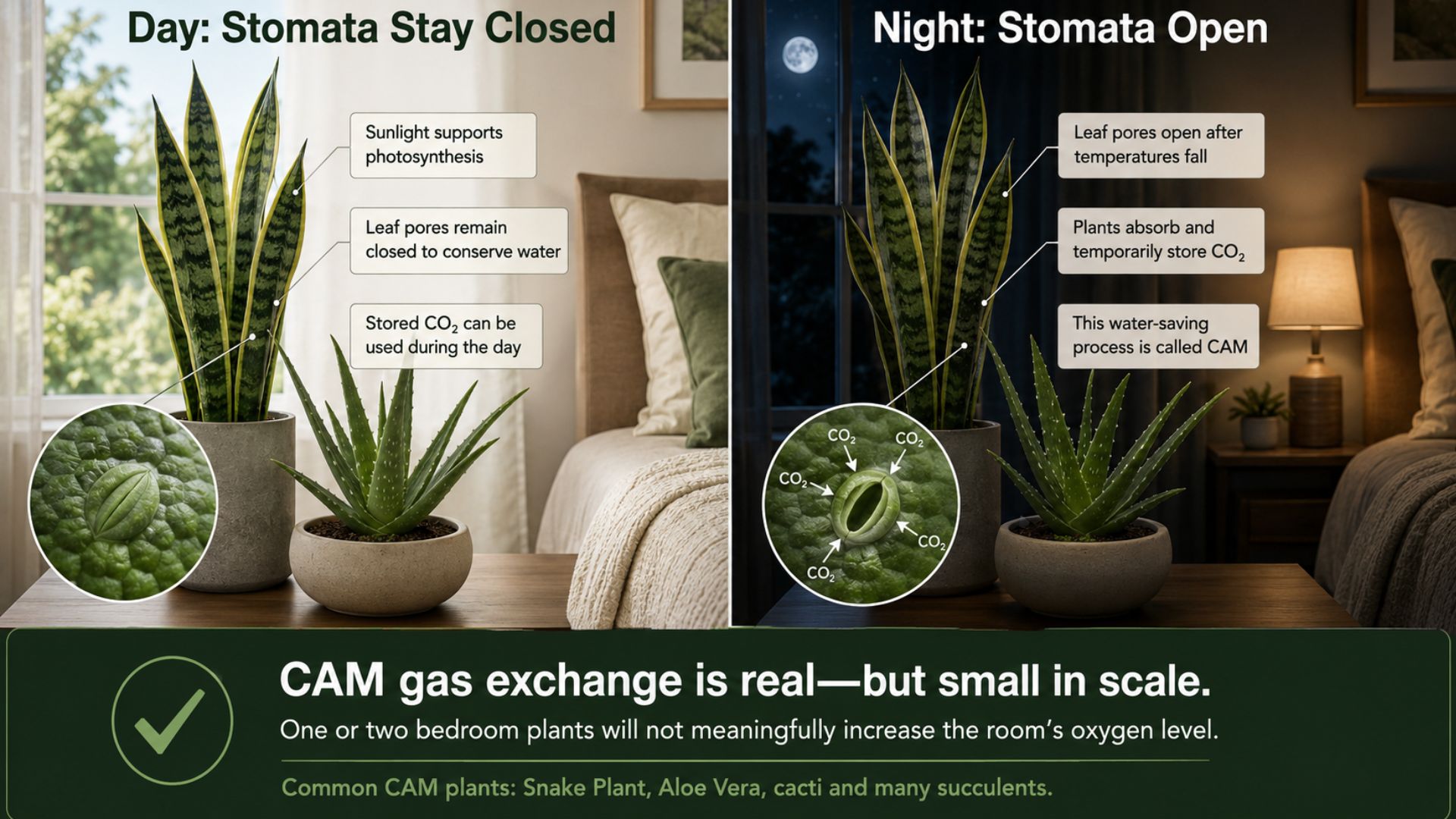 Day: Stomata Stay Closed

Sunlight supports photosynthesis

Leaf pores remain closed to conserve water

Stored $CO_2$ can be used during the day

Night: Stomata Open

Leaf pores open after temperatures fall

Plants absorb and temporarily store $CO_2$

This water-saving process is called CAM

$CO_2$ $CO_2$ $CO_2$ $CO_2$ $CO_2$

CAM gas exchange is real—but small in scale.

One or two bedroom plants will not meaningfully increase the room's oxygen level.

Common CAM plants: Snake Plant, Aloe Vera, cacti and many succulents.